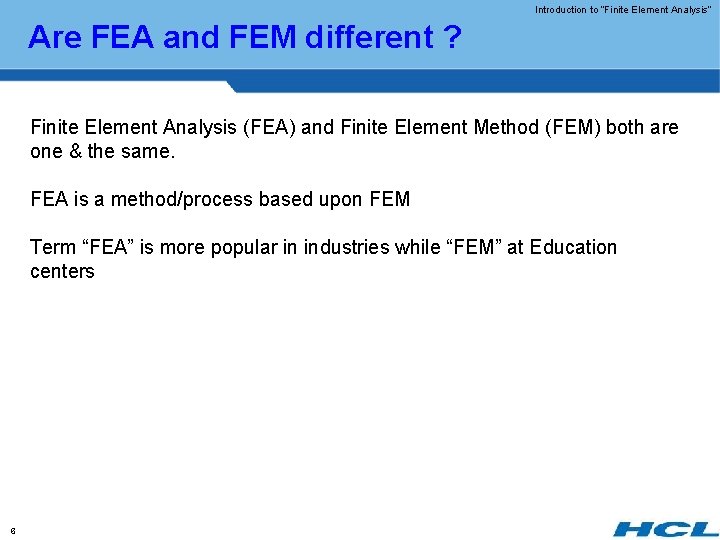 Introduction to "Finite Element Analysis"

Are FEA and FEM different ?

Finite Element Analysis (FEA) and Finite Element Method (FEM) both are one & the same.

FEA is a method/process based upon FEM

Term “FEA” is more popular in industries while “FEM” at Education centers

6

HCL